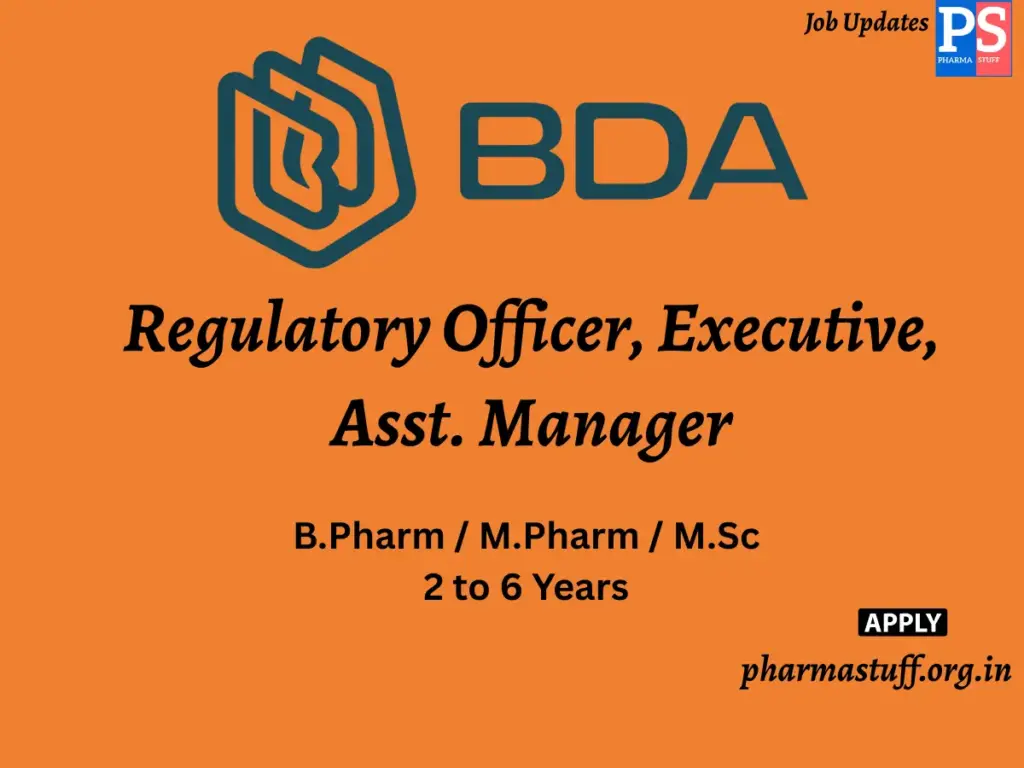 Job Updates
PS
PHARMA STUFF

BDA

Regulatory Officer, Executive, Asst. Manager

B.Pharm / M.Pharm / M.Sc
2 to 6 Years

APPLY

pharmastuff.org.in